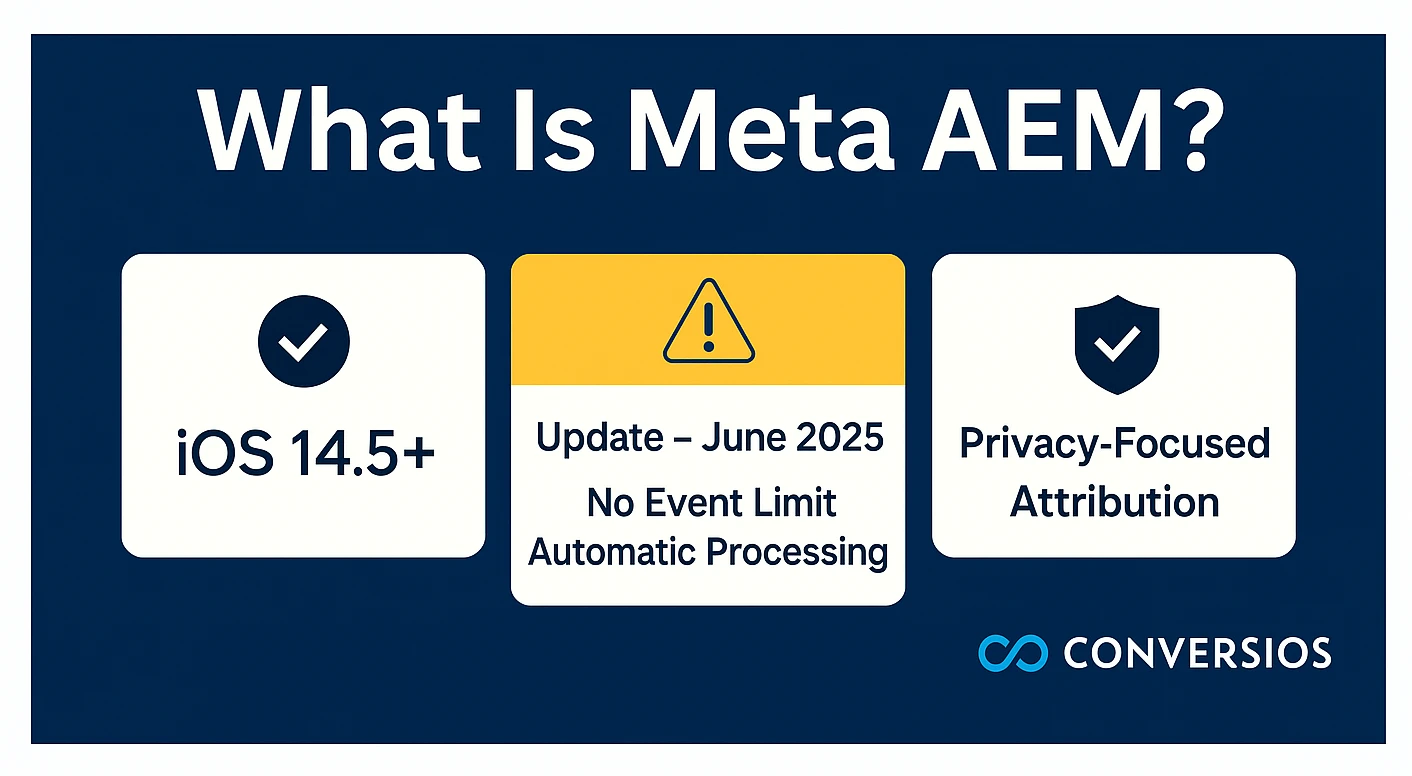 What Is Meta AEM?

iOS 14.5+

Update – June 2025

No Event Limit
Automatic Processing

Privacy-Focused Attribution

CONVERSIOS